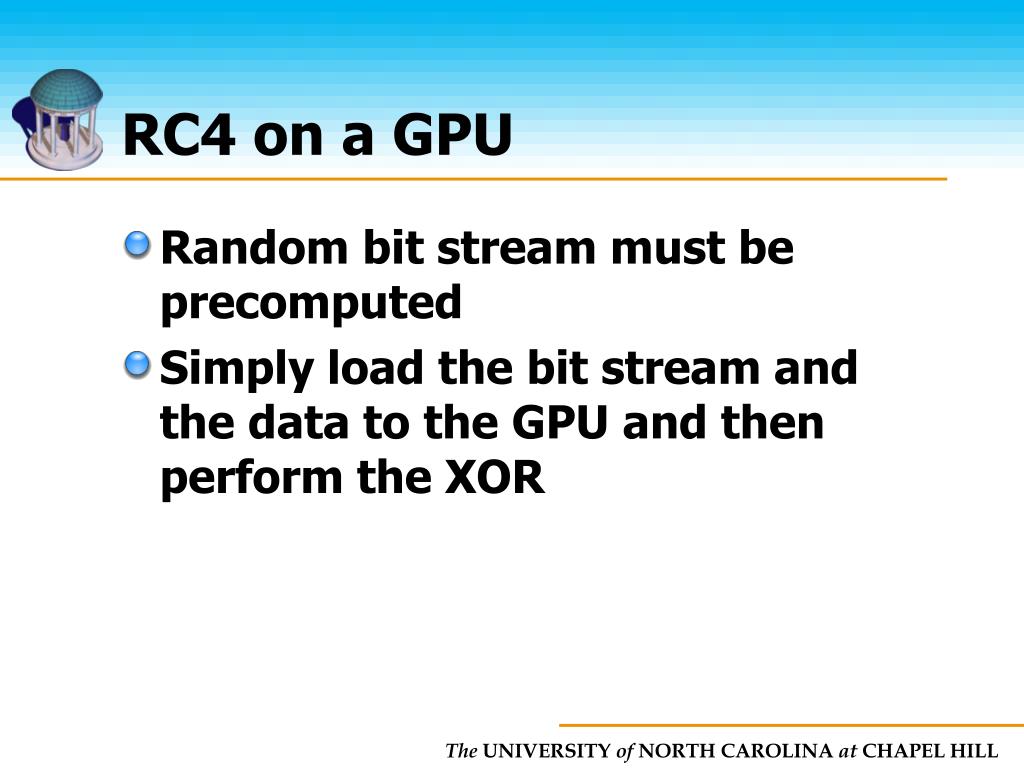 RC4 on a GPU

Random bit stream must be precomputed

Simply load the bit stream and the data to the GPU and then perform the XOR

The UNIVERSITY of NORTH CAROLINA at CHAPEL HILL